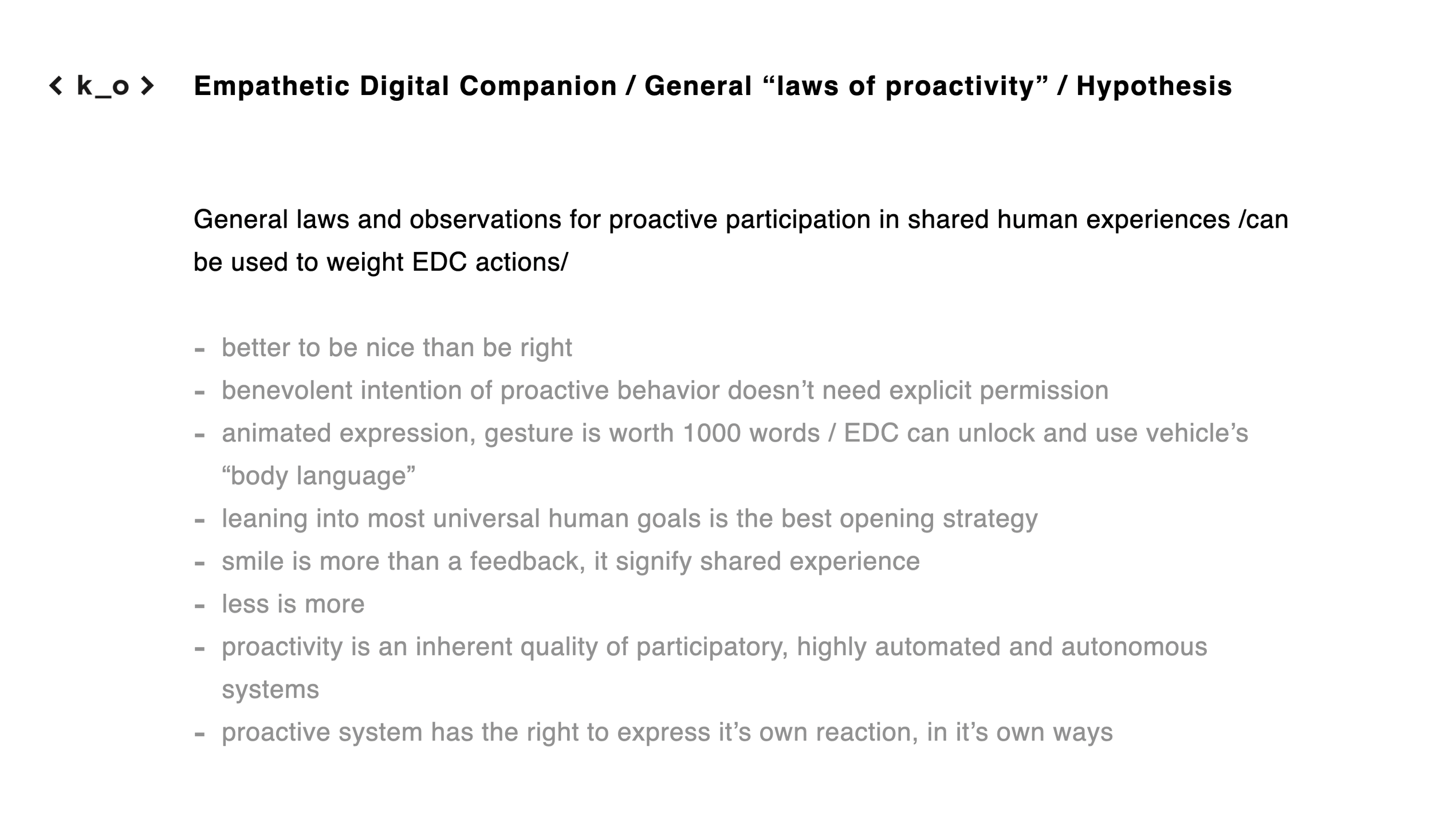 < k_o >

Empathetic Digital Companion / General "laws of proactivity" / Hypothesis

General laws and observations for proactive participation in shared human experiences /can be used to weight EDC actions/

- better to be nice than be right
- benevolent intention of proactive behavior doesn't need explicit permission
- animated expression, gesture is worth 1000 words / EDC can unlock and use vehicle's "body language"
- leaning into most universal human goals is the best opening strategy
- smile is more than a feedback, it signify shared experience
- less is more
- proactivity is an inherent quality of participatory, highly automated and autonomous systems
- proactive system has the right to express it's own reaction, in it's own ways